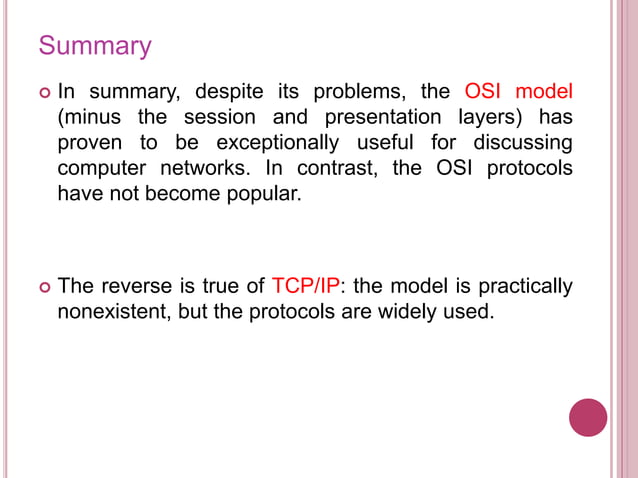 Summary

In summary, despite its problems, the OSI model (minus the session and presentation layers) has proven to be exceptionally useful for discussing computer networks. In contrast, the OSI protocols have not become popular.

The reverse is true of TCP/IP: the model is practically nonexistent, but the protocols are widely used.